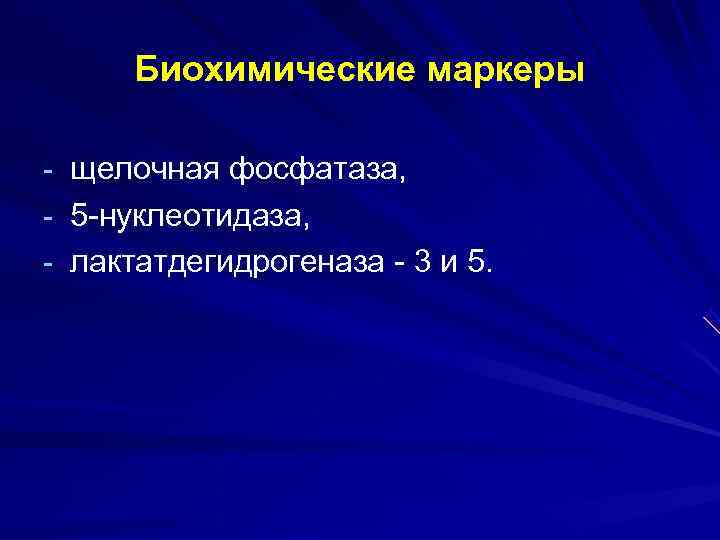 Биохимические маркеры

- щелочная фосфатаза,
- 5-нуклеотидаза,
- лактатдегидрогеназа - 3 и 5.